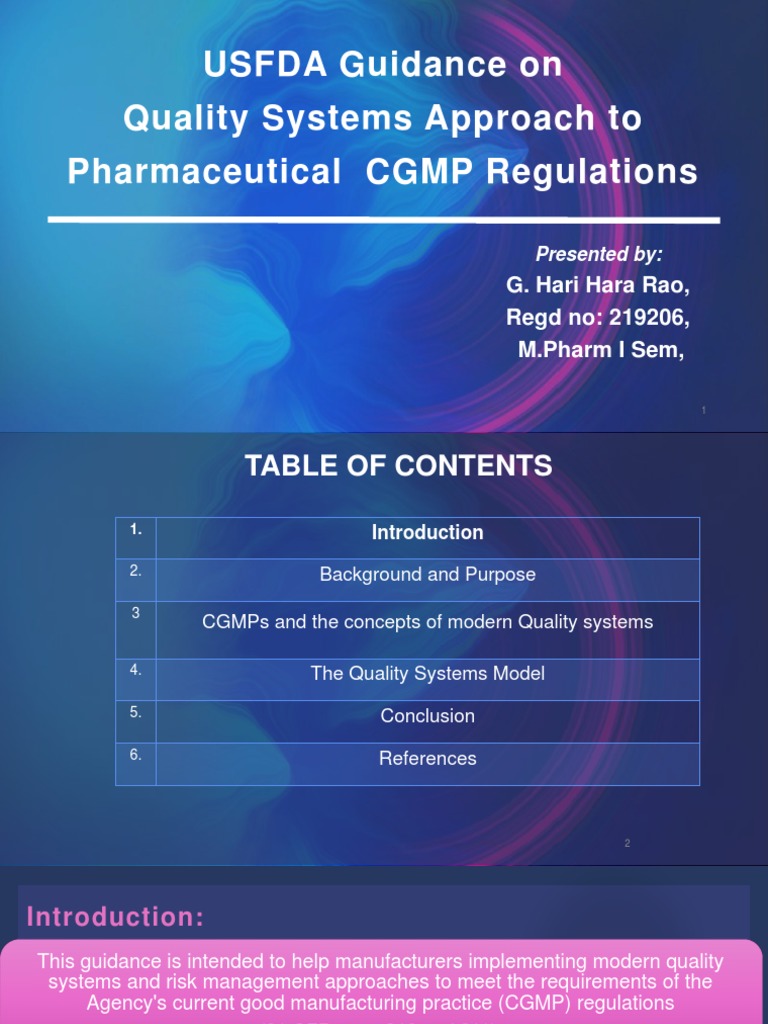 USFDA Guidance on Quality Systems Approach to Pharmaceutical CGMP Regulations

Presented by:
G. Hari Hara Rao,
Regd no: 219206,
M.Pharm I Sem,

1

TABLE OF CONTENTS

| 1. | Introduction |
|---|---|
| 2. | Background and Purpose |
| 3 | CGMPs and the concepts of modern Quality systems |
| 4. | The Quality Systems Model |
| 5. | Conclusion |
| 6. | References |

2

Introduction:

This guidance is intended to help manufacturers implementing modern quality systems and risk management approaches to meet the requirements of the Agency's current good manufacturing practice (CGMP) regulations